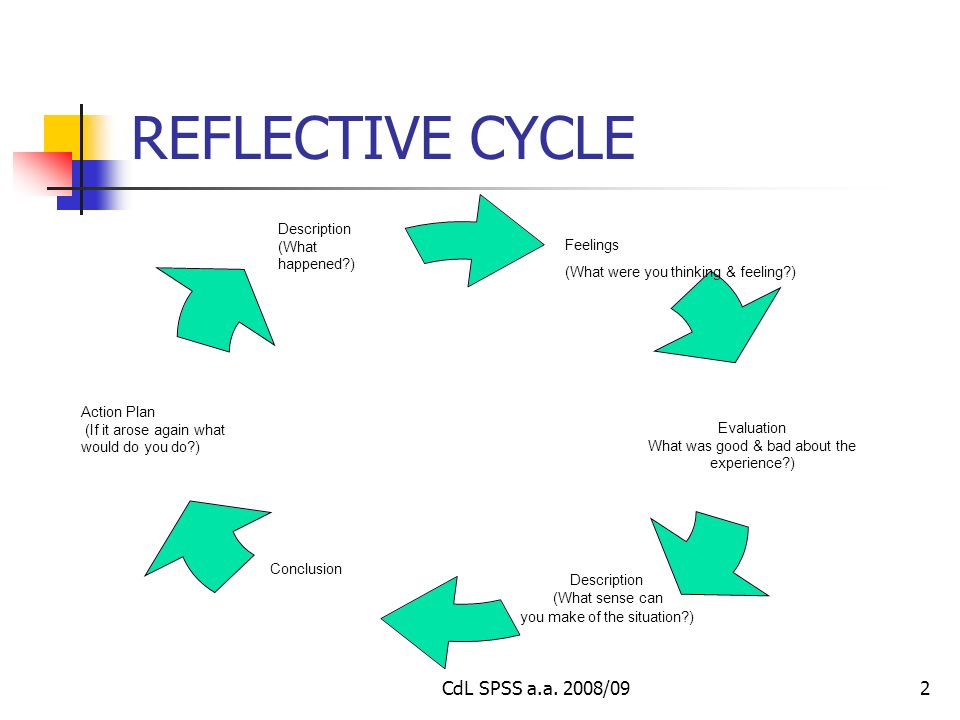 REFLECTIVE CYCLE

Description (What happened?)

Feelings

(What were you thinking & feeling?)

Evaluation
What was good & bad about the experience?)

Description
(What sense can you make of the situation?)

Conclusion

Action Plan
(If it arose again what would do you do?)

CdL SPSS a.a. 2008/09

2